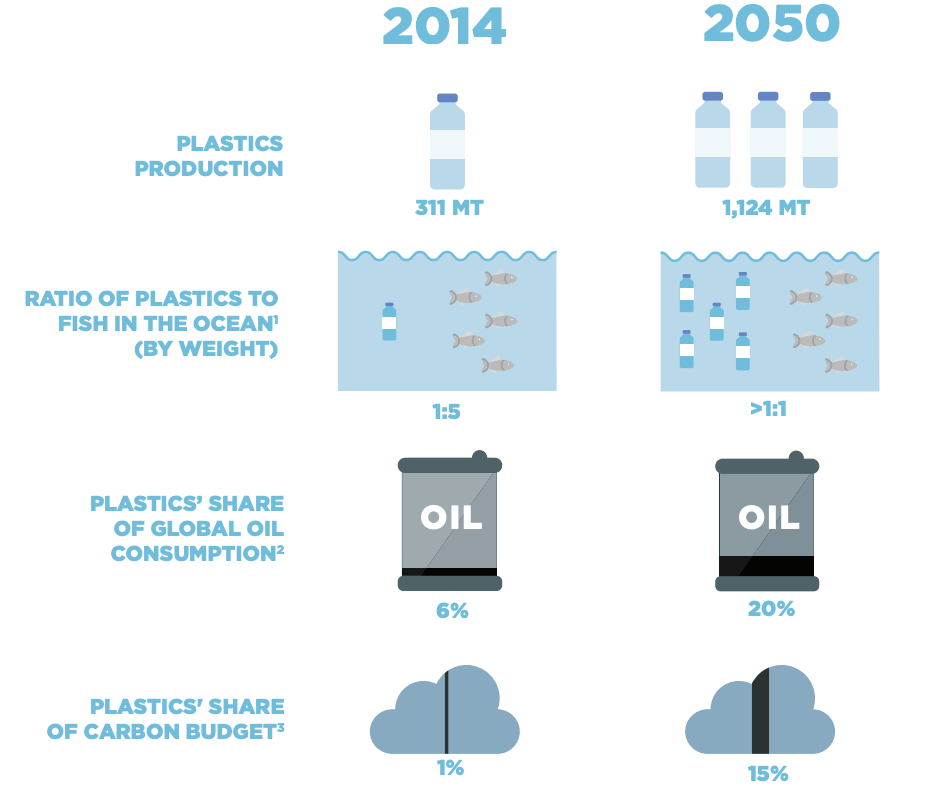 | | 2014 | 2050 |
|---|---|---|
| PLASTICS PRODUCTION | 311 MT | 1,124 MT |
| RATIO OF PLASTICS TO FISH IN THE OCEAN$^1$ (BY WEIGHT) | 1:5 | >1:1 |
| PLASTICS' SHARE OF GLOBAL OIL CONSUMPTION$^2$ | OIL 6% | OIL 20% |
| PLASTICS' SHARE OF CARBON BUDGET$^3$ | 1% | 15% |